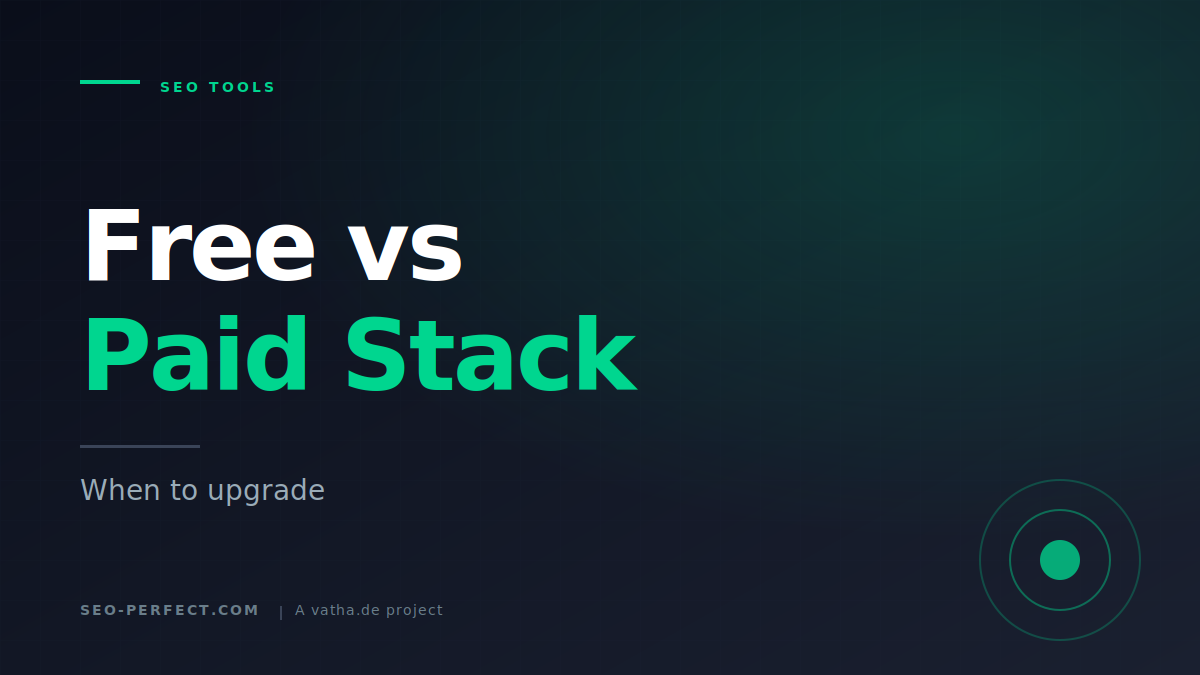 SEO TOOLS

Free vs
Paid Stack

When to upgrade

SEO-PERFECT.COM | A vatha.de project